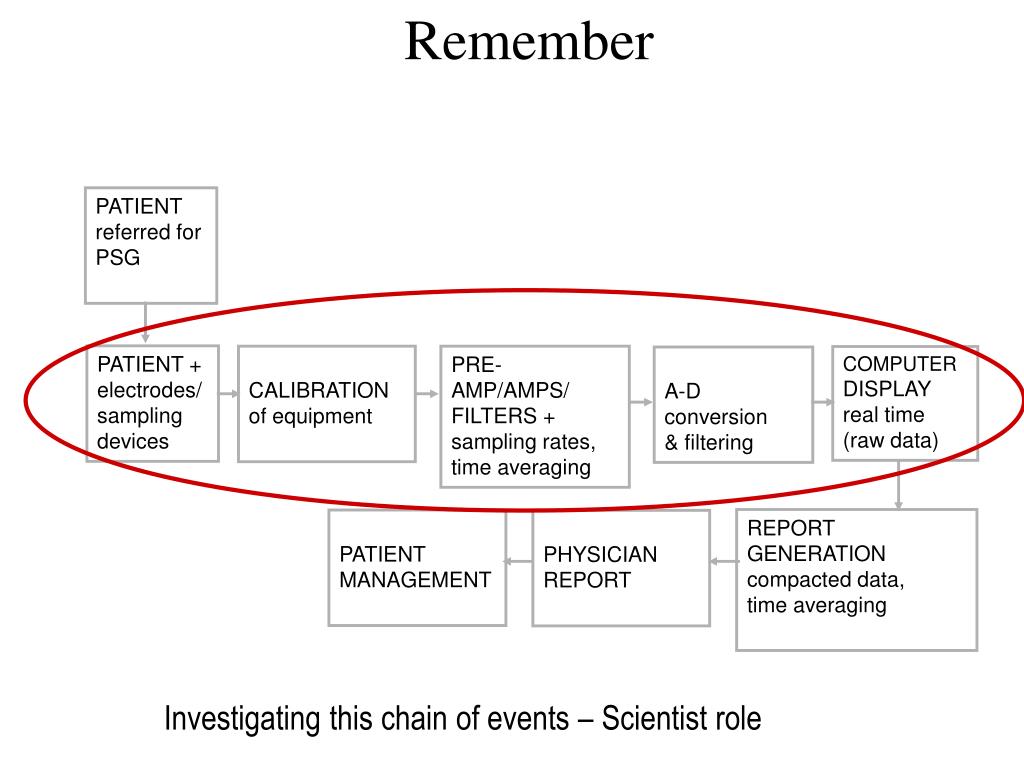 Remember

PATIENT referred for PSG

PATIENT + electrodes/ sampling devices

CALIBRATION of equipment

PRE-AMP/AMPS/ FILTERS + sampling rates, time averaging

A-D conversion & filtering

COMPUTER DISPLAY real time (raw data)

REPORT GENERATION compacted data, time averaging

PHYSICIAN REPORT

PATIENT MANAGEMENT

Investigating this chain of events – Scientist role